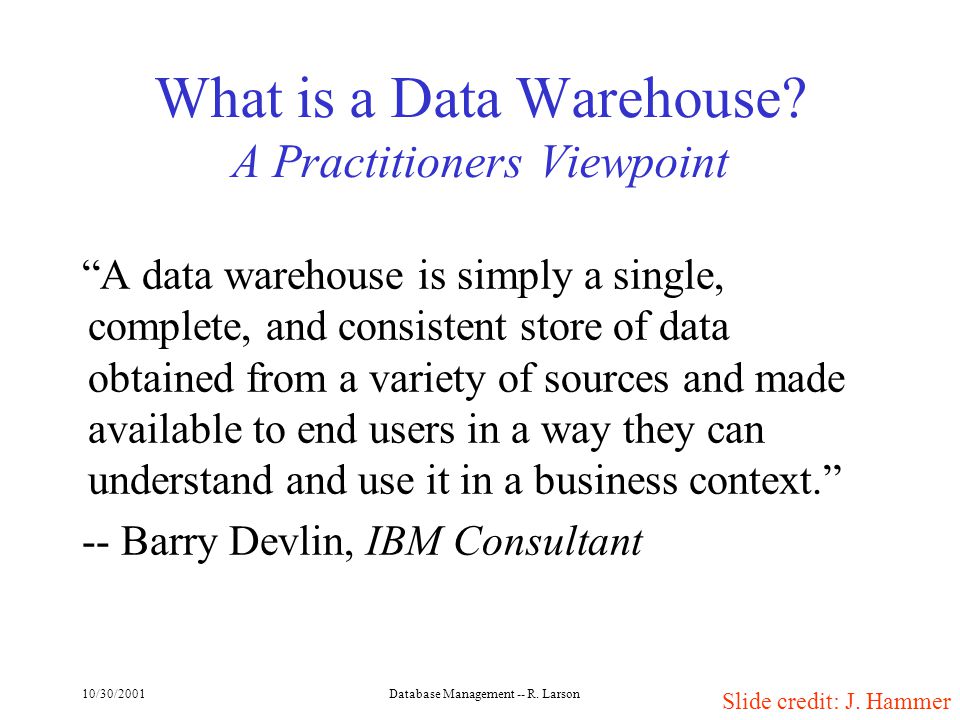 What is a Data Warehouse?
A Practitioners Viewpoint

“A data warehouse is simply a single, complete, and consistent store of data obtained from a variety of sources and made available to end users in a way they can understand and use it in a business context.”

-- Barry Devlin, IBM Consultant

10/30/2001

Database Management -- R. Larson

Slide credit: J. Hammer